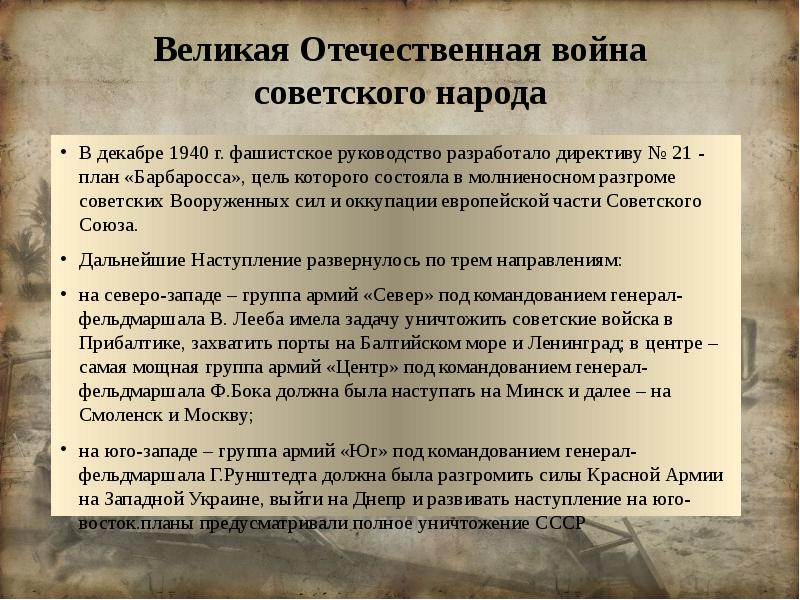 Великая Отечественная война советского народа

• В декабре 1940 г. фашистское руководство разработало директиву № 21 - план «Барбаросса», цель которого состояла в молниеносном разгроме советских Вооруженных сил и оккупации европейской части Советского Союза.

• Дальнейшие Наступление развернулось по трем направлениям:

• на северо-западе – группа армий «Север» под командованием генерал-фельдмаршала В. Лееба имела задачу уничтожить советские войска в Прибалтике, захватить порты на Балтийском море и Ленинград; в центре – самая мощная группа армий «Центр» под командованием генерал-фельдмаршала Ф.Бока должна была наступать на Минск и далее – на Смоленск и Москву;

• на юго-западе – группа армий «Юг» под командованием генерал-фельдмаршала Г.Рунштедта должна была разгромить силы Красной Армии на Западной Украине, выйти на Днепр и развивать наступление на юго-восток.планы предусматривали полное уничтожение СССР